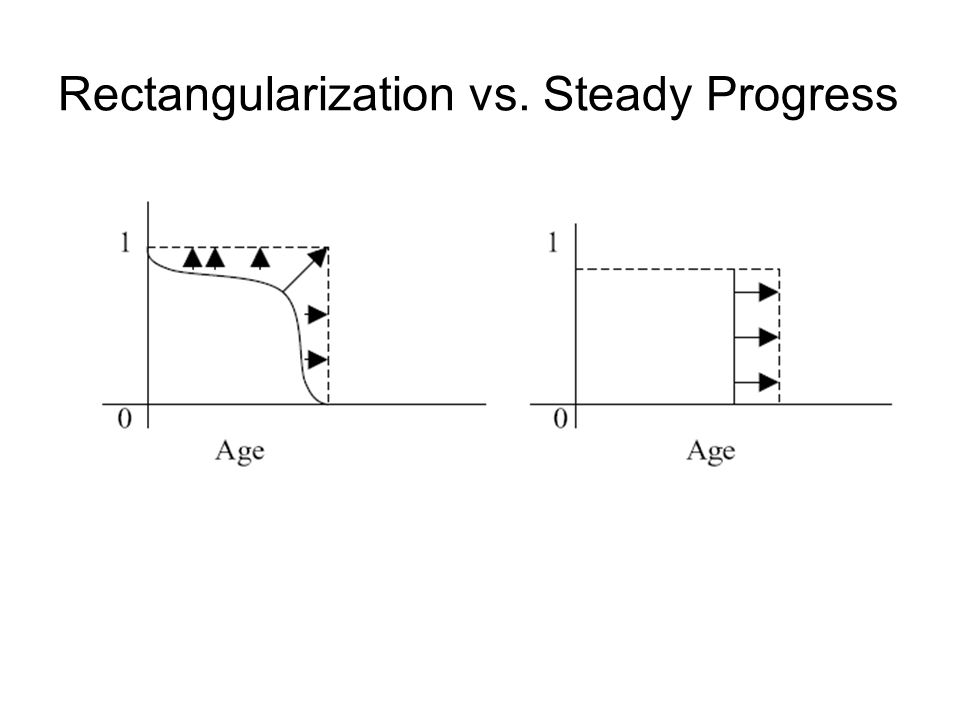 Rectangularization vs. Steady Progress

1

0

Age

1

0

Age